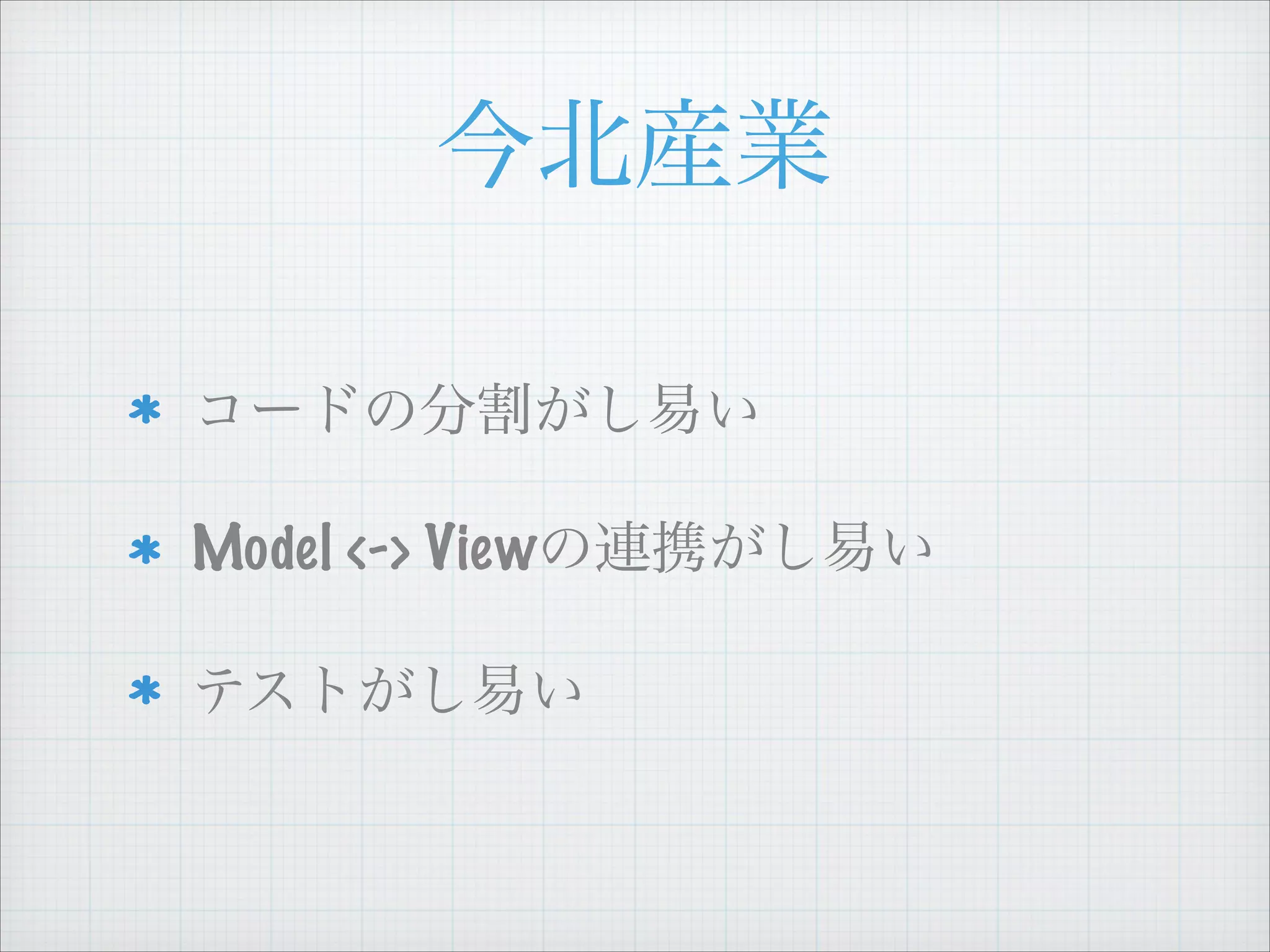 今北産業

* コードの分割がし易い
* Model <-> Viewの連携がし易い
* テストがし易い